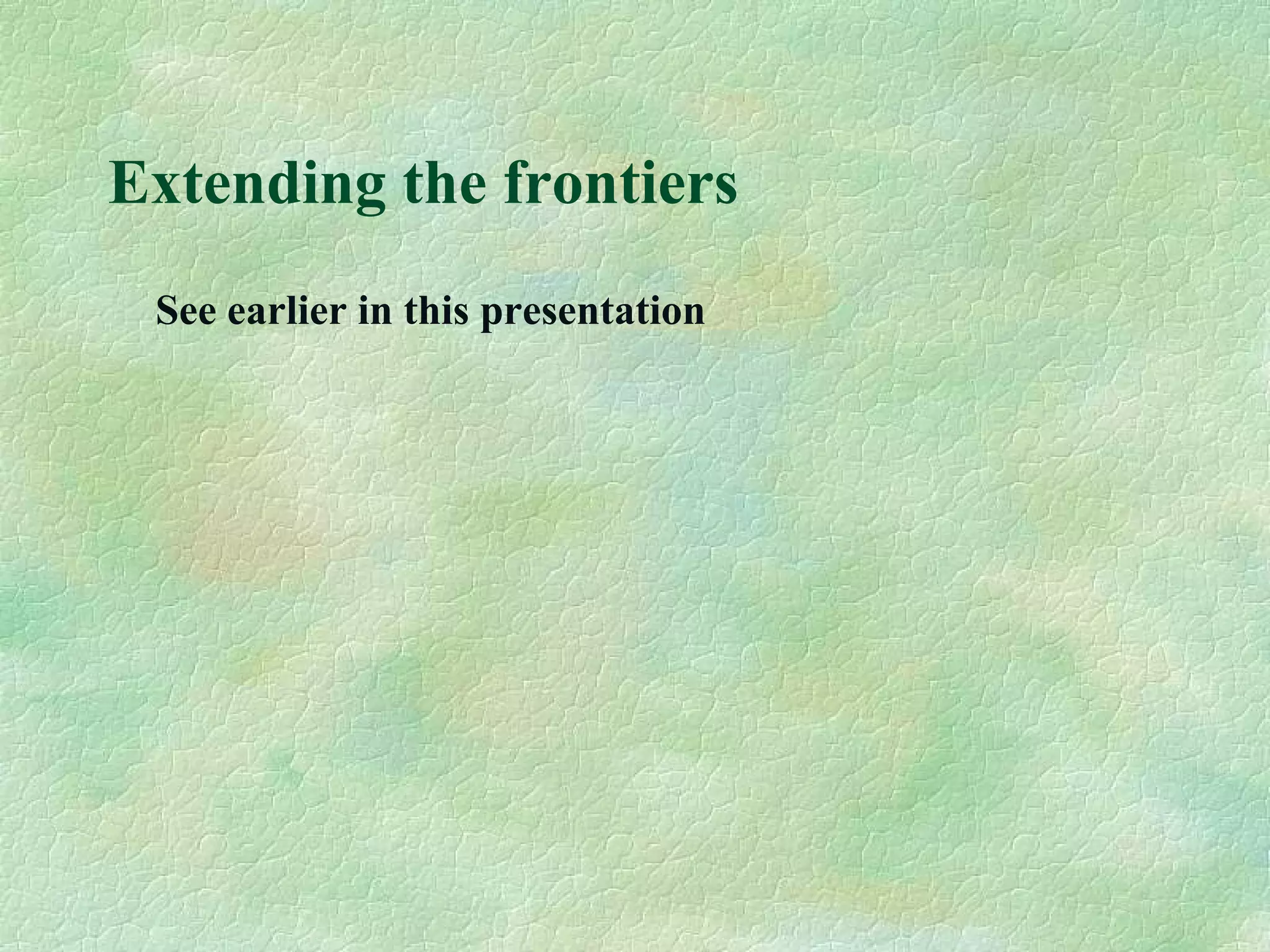 Extending the frontiers

See earlier in this presentation